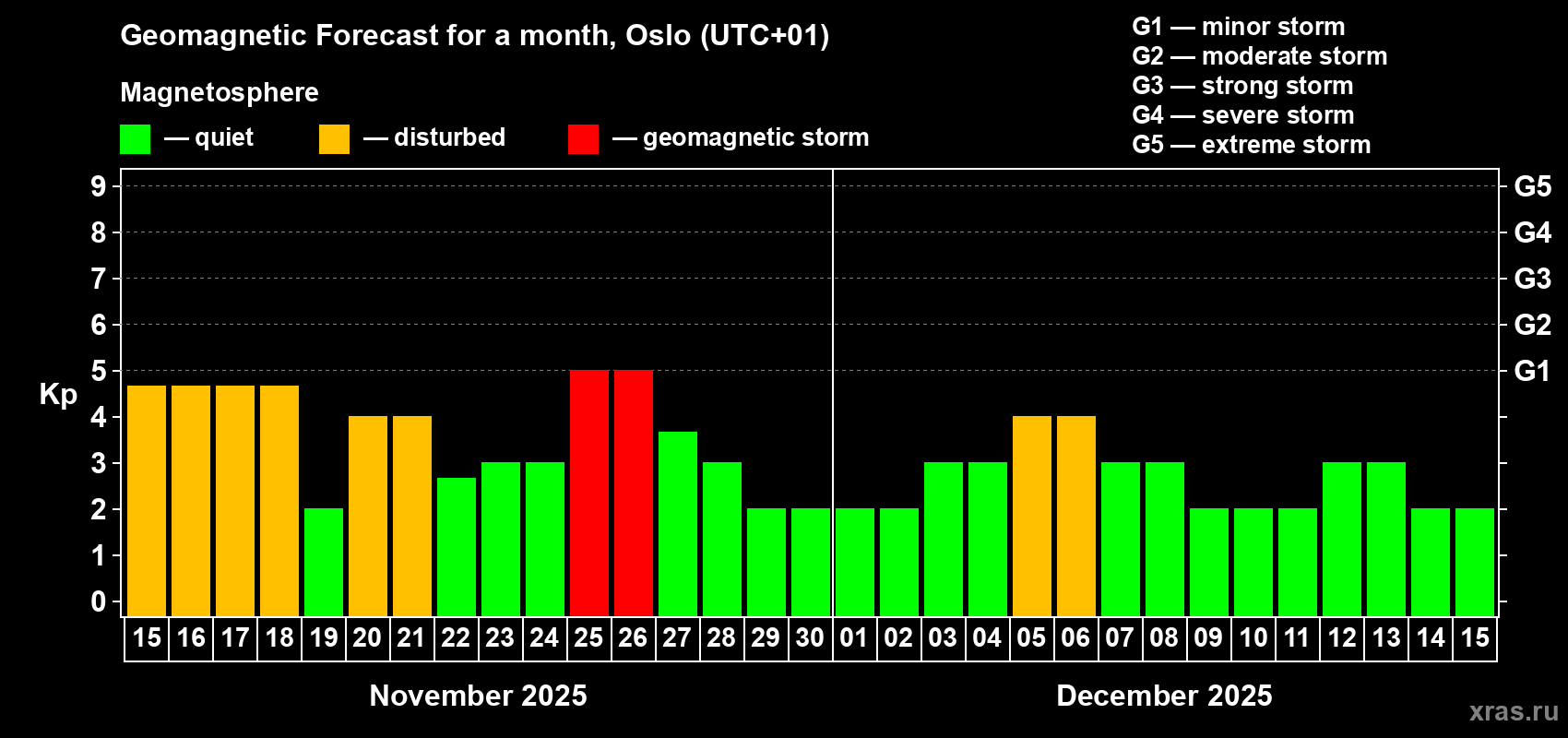 Geomagnetic Forecast for a month, Oslo (UTC+01)

Magnetosphere

— quiet — disturbed — geomagnetic storm

G1 — minor storm
G2 — moderate storm
G3 — strong storm
G4 — severe storm
G5 — extreme storm

Kp

9
8
7
6
5
4
3
2
1
0

G5
G4
G3
G2
G1

15 16 17 18 19 20 21 22 23 24 25 26 27 28 29 30 01 02 03 04 05 06 07 08 09 10 11 12 13 14 15

November 2025

December 2025

xras.ru